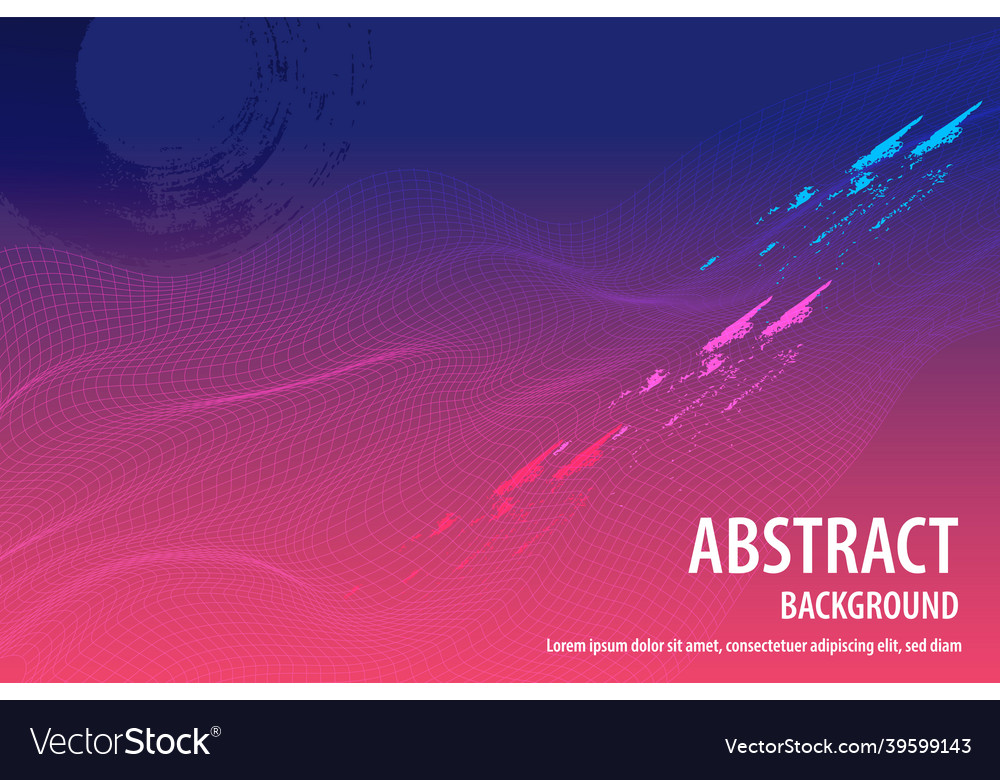 ABSTRACT
BACKGROUND
Lorem ipsum dolor sit amet, consectetuer adipiscing elit, sed diam

VectorStock®

VectorStock.com/39599143